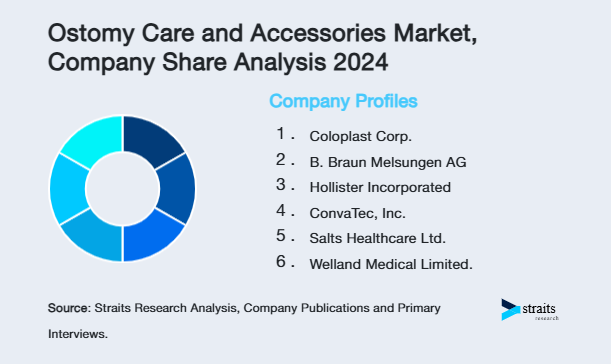 Ostomy Care and Accessories Market, Company Share Analysis 2024

Company Profiles

1. Coloplast Corp.
2. B. Braun Melsungen AG
3. Hollister Incorporated
4. ConvaTec, Inc.
5. Salts Healthcare Ltd.
6. Welland Medical Limited.

Source: Straits Research Analysis, Company Publications and Primary Interviews.

straits research